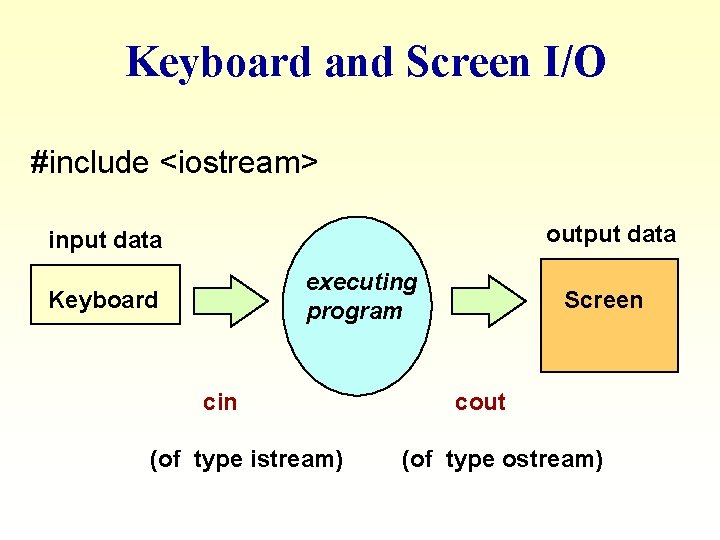 Keyboard and Screen I/O

#include <iostream>

input data

Keyboard

executing program

output data

Screen

cin

cout

(of type istream)

(of type ostream)